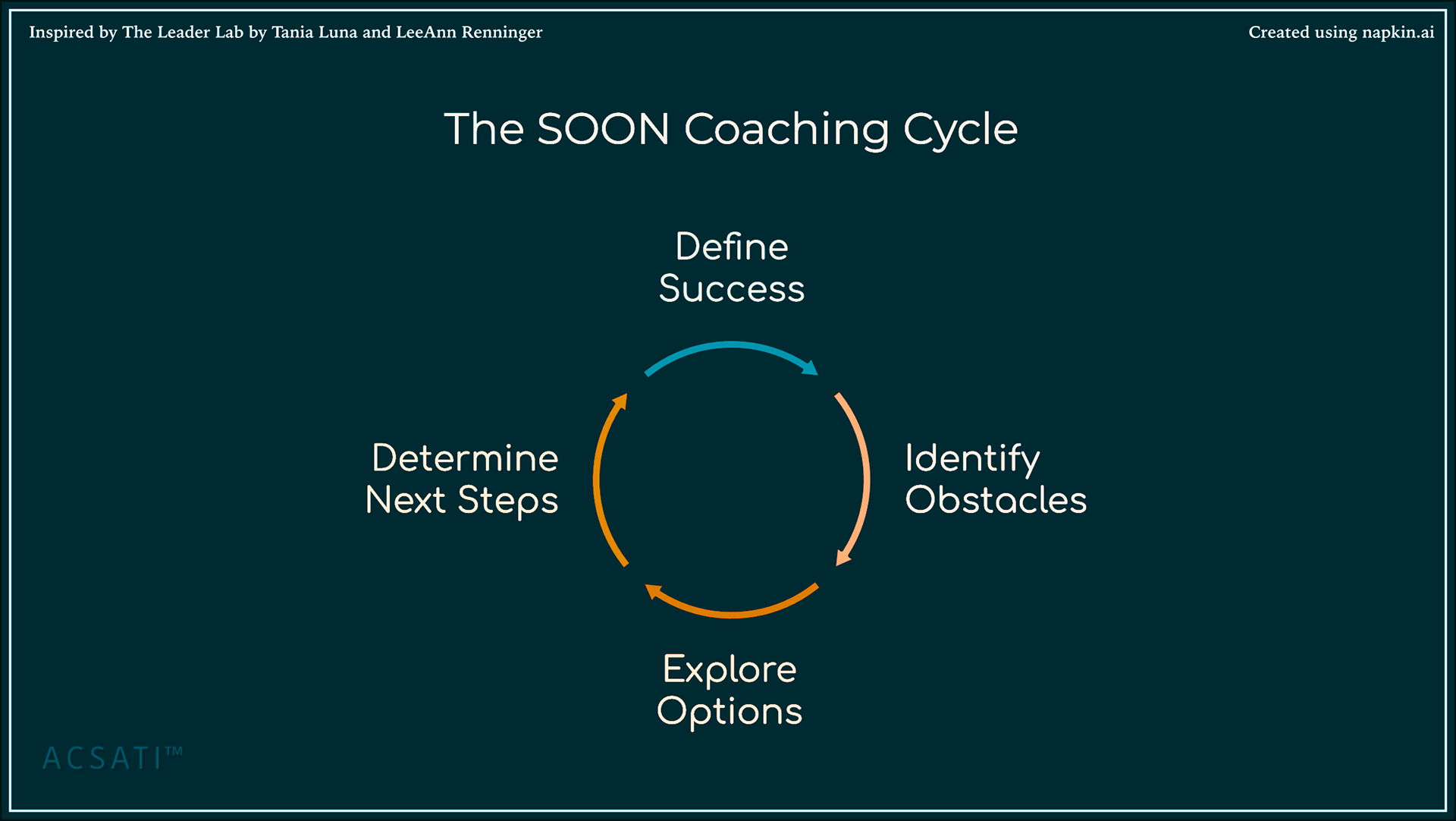 Inspired by The Leader Lab by Tania Luna and LeeAnn Renninger

Created using napkin.ai

The SOON Coaching Cycle

Define Success

Identify Obstacles

Explore Options

Determine Next Steps

ACSATI™